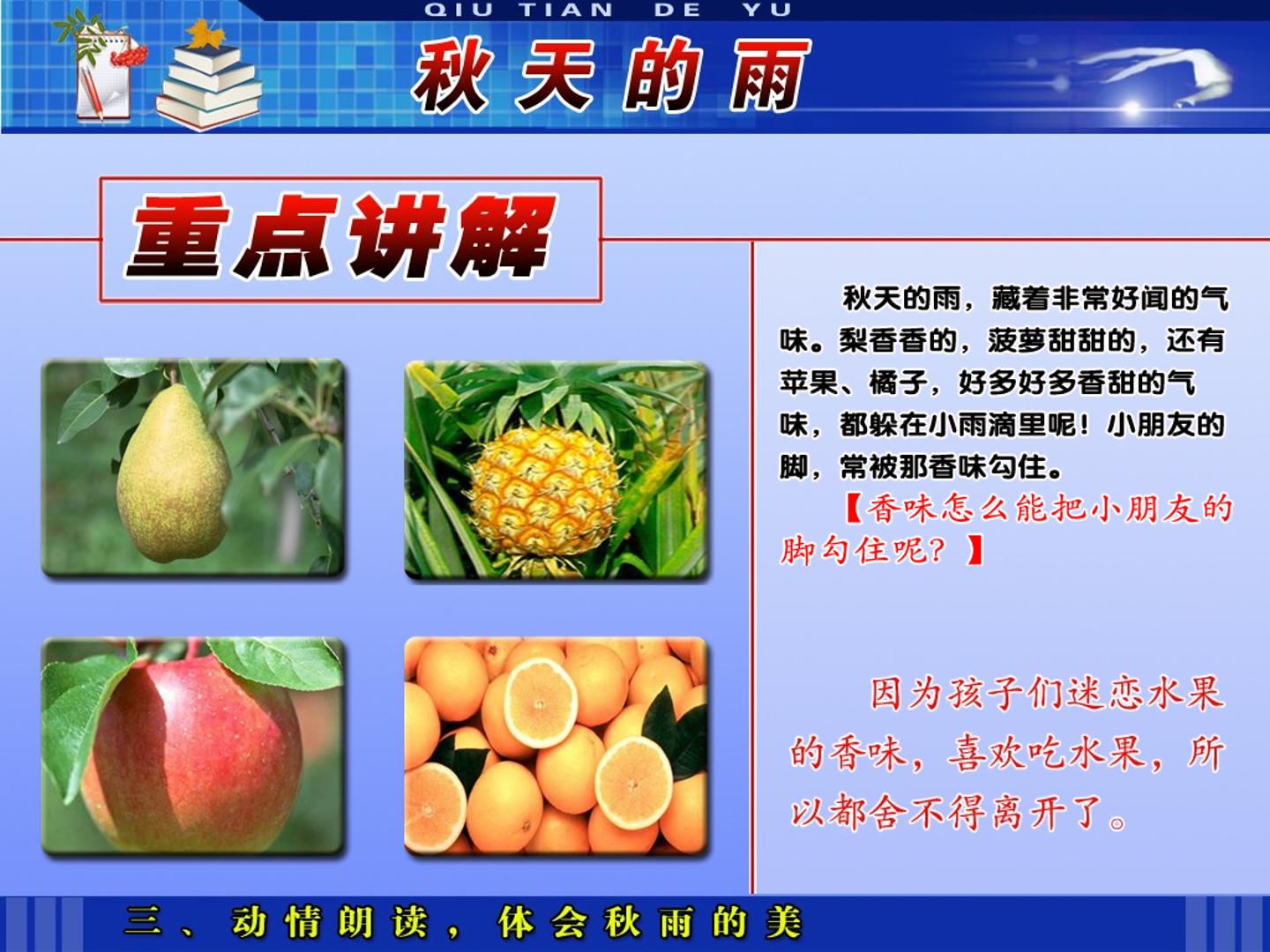 QIU TIAN DE YU

秋天的雨

重点讲解

秋天的雨，藏着非常好闻的气味。梨香香的，菠萝甜甜的，还有苹果、橘子，好多好多香甜的气味，都躲在小雨滴里呢！小朋友的脚，常被那香味勾住。

【香味怎么能把小朋友的脚勾住呢？】

因为孩子们迷恋水果的香味，喜欢吃水果，所以都舍不得离开了。

三、动情朗读，体会秋雨的美